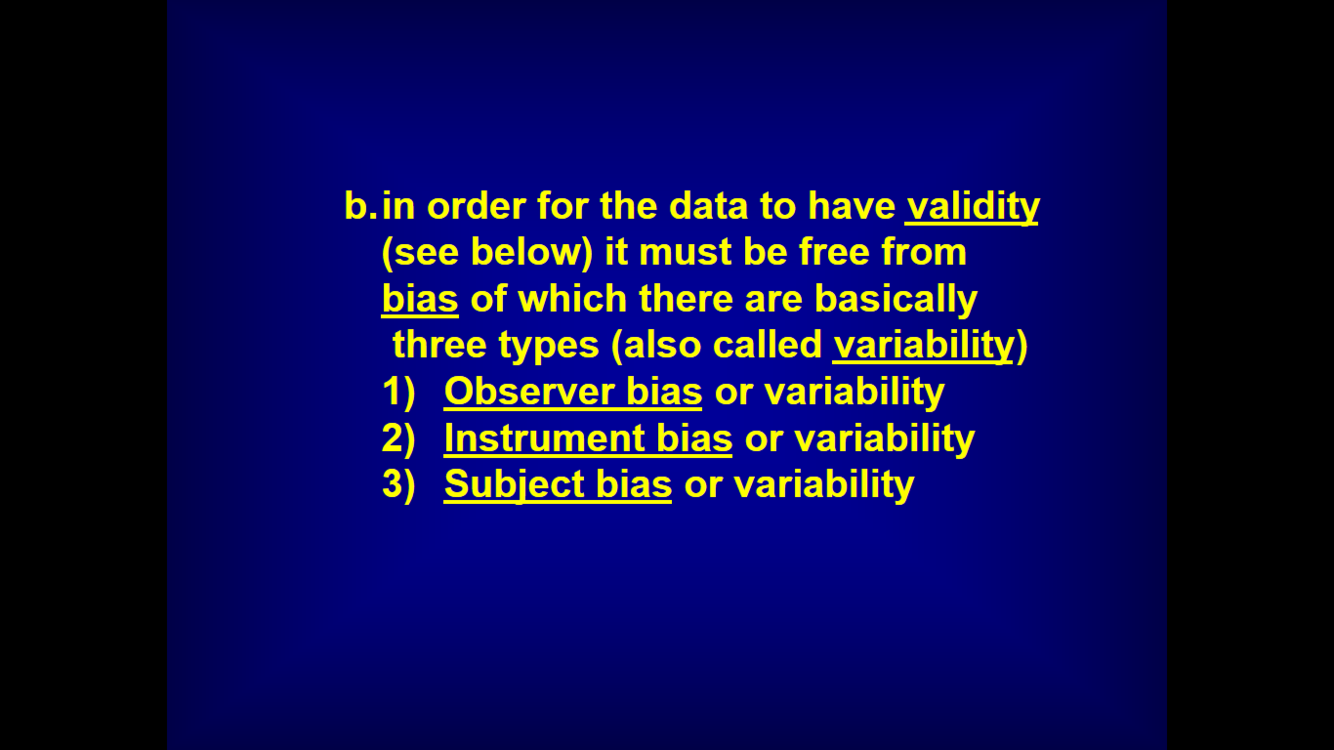 b. in order for the data to have validity (see below) it must be free from bias of which there are basically three types (also called variability)

1) Observer bias or variability
2) Instrument bias or variability
3) Subject bias or variability